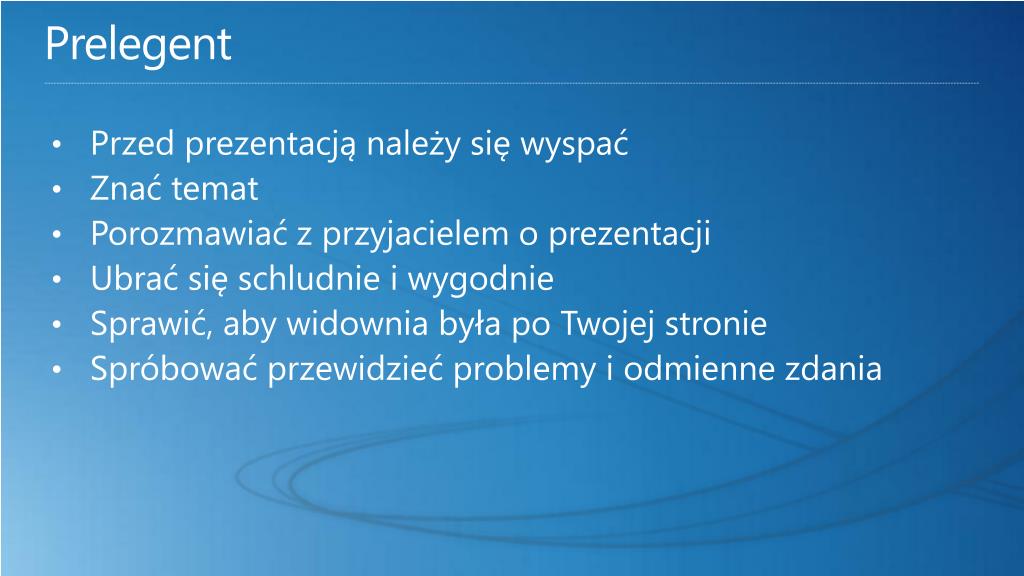 Prelegent

• Przed prezentacją należy się wyspać
• Znać temat
• Porozmawiać z przyjacielem o prezentacji
• Ubrać się schludnie i wygodnie
• Sprawić, aby widownia była po Twojej stronie
• Spróbować przewidzieć problemy i odmienne zdania